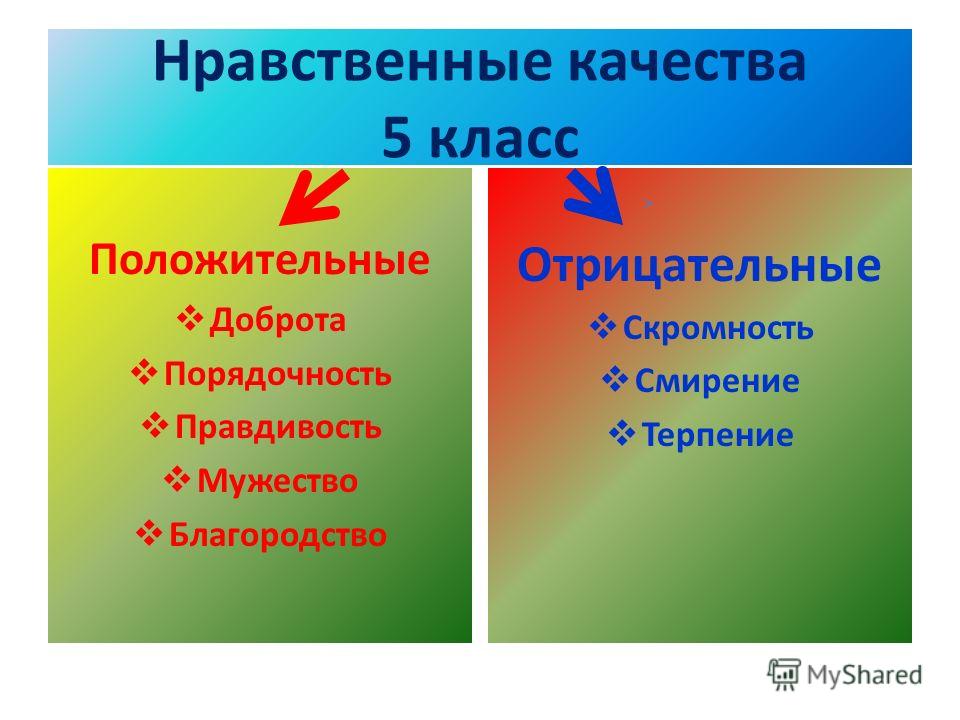 Нравственные качества
5 класс

Положительные
❖ Доброта
❖ Порядочность
❖ Правдивость
❖ Мужество
❖ Благородство

Отрицательные
❖ Скромность
❖ Смирение
❖ Терпение

MyShared